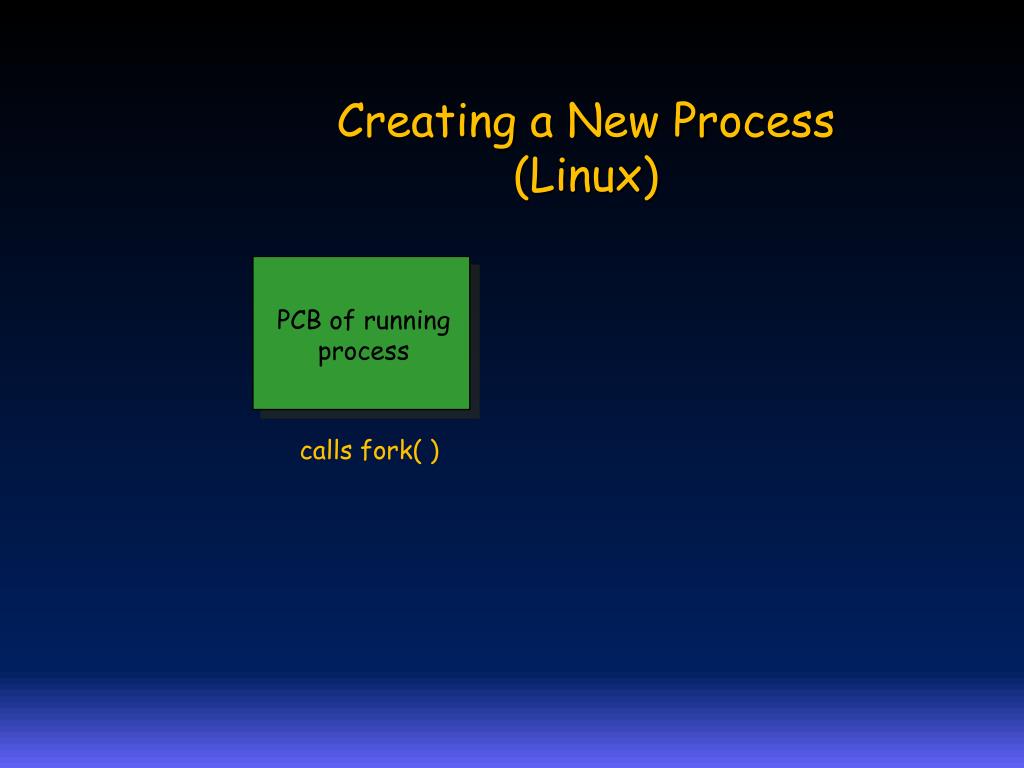 Creating a New Process
(Linux)

PCB of running process

calls fork( )